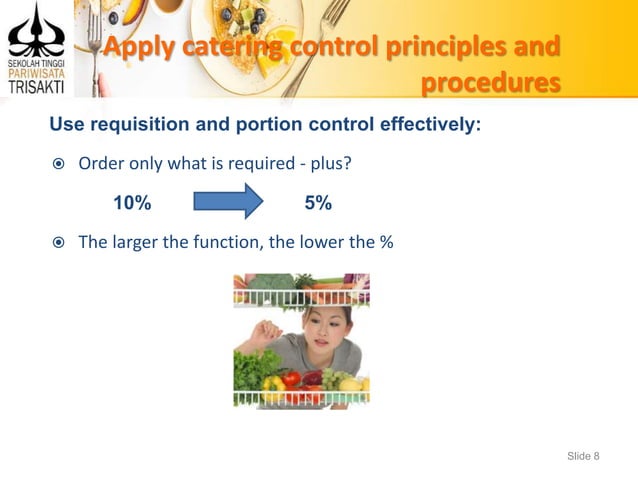 SEKOLAH TINGGI
PARIWISATA
TRISAKTI

Apply catering control principles and procedures

Use requisition and portion control effectively:

Order only what is required - plus?

10% 5%

The larger the function, the lower the %

Slide 8